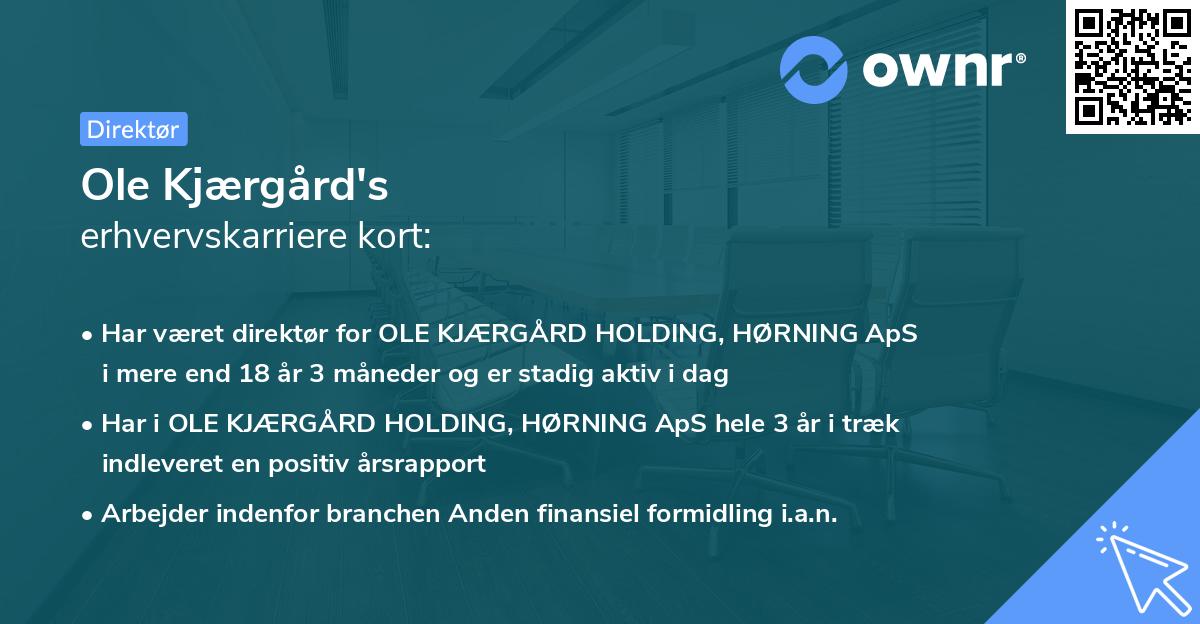 ownr®

Direktør

Ole Kjærgård's
erhvervskarriere kort:

• Har været direktør for OLE KJÆRGÅRD HOLDING, HØRNING ApS i mere end 18 år 3 måneder og er stadig aktiv i dag

• Har i OLE KJÆRGÅRD HOLDING, HØRNING ApS hele 3 år i træk indleveret en positiv årsrapport

• Arbejder indenfor branchen Anden finansiel formidling i.a.n.